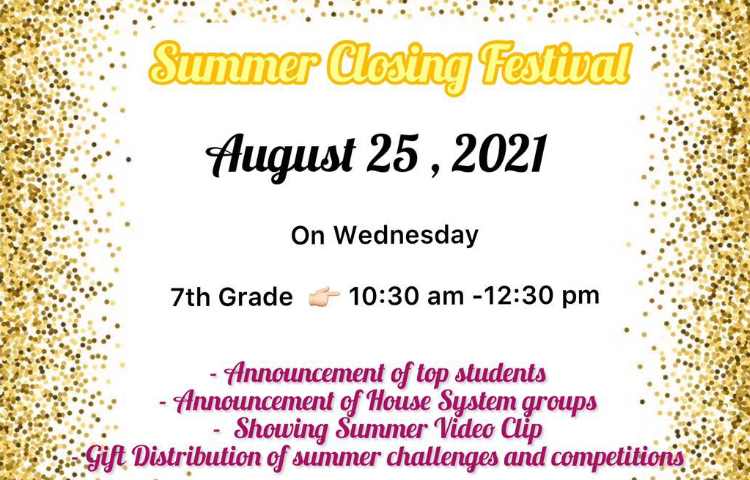 Summer Closing Festival

August 25 , 2021

On Wednesday

7th Grade 👉 10:30 am -12:30 pm

- Announcement of top students
- Announcement of House System groups
- Showing Summer Video Clip
- Gift Distribution of summer challenges and competitions